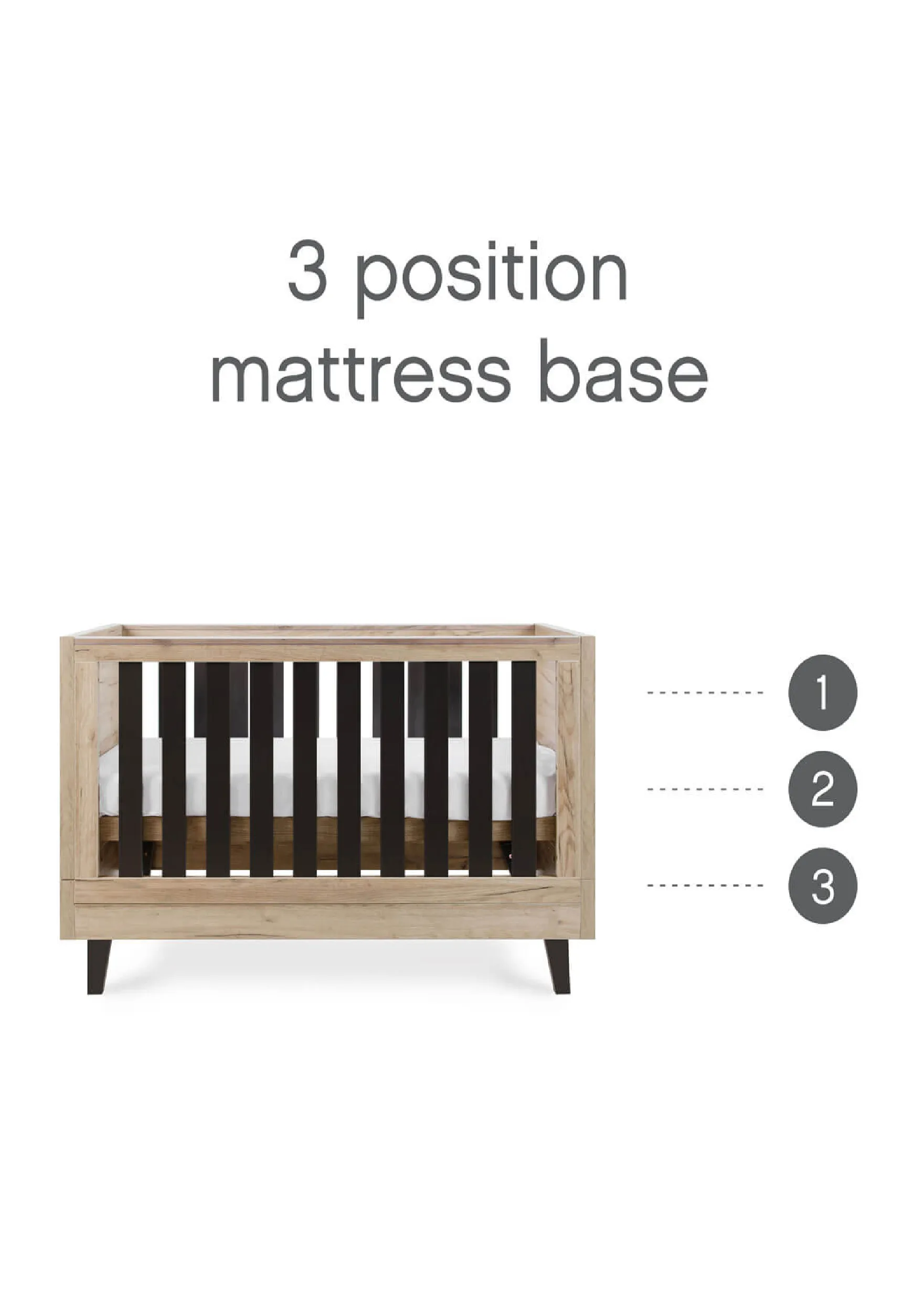 3 position
mattress base

1

2

3